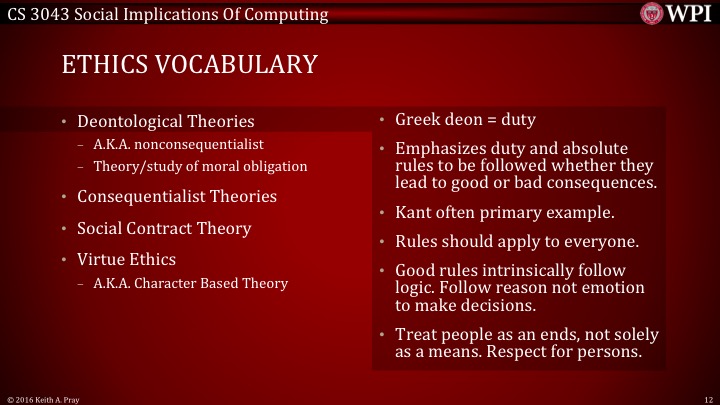 CS 3043 Social Implications Of Computing

WPI

ETHICS VOCABULARY

• Deontological Theories
– A.K.A. nonconsequentialist
– Theory/study of moral obligation
• Consequentialist Theories
• Social Contract Theory
• Virtue Ethics
– A.K.A. Character Based Theory

• Greek deon = duty
• Emphasizes duty and absolute rules to be followed whether they lead to good or bad consequences.
• Kant often primary example.
• Rules should apply to everyone.
• Good rules intrinsically follow logic. Follow reason not emotion to make decisions.
• Treat people as an ends, not solely as a means. Respect for persons.

© 2016 Keith A. Pray

12